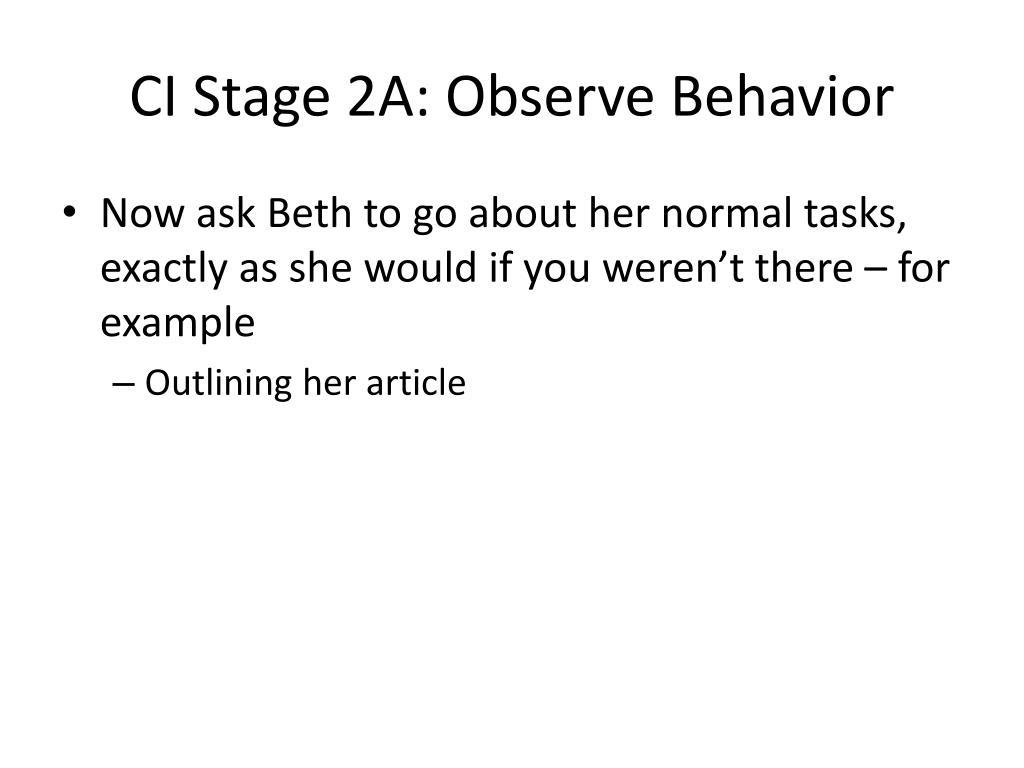 CI Stage 2A: Observe Behavior

• Now ask Beth to go about her normal tasks, exactly as she would if you weren't there – for example
– Outlining her article